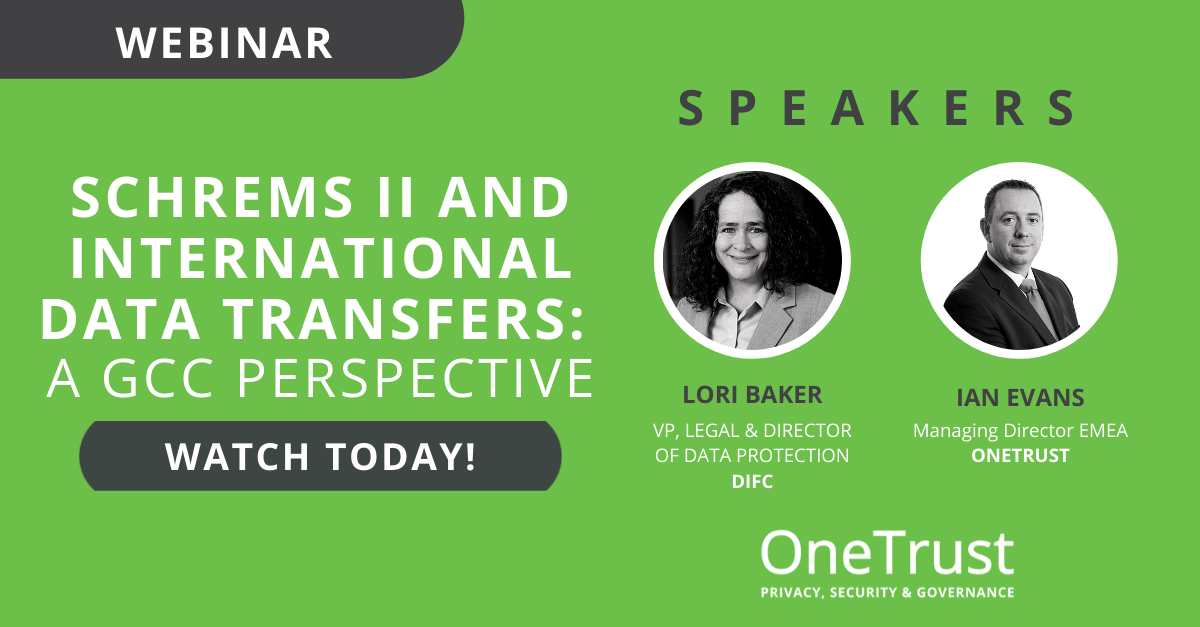 WEBINAR

SCHREMS II AND INTERNATIONAL DATA TRANSFERS: A GCC PERSPECTIVE

WATCH TODAY!

SPEAKERS

LORI BAKER
VP, LEGAL & DIRECTOR OF DATA PROTECTION
DIFC

IAN EVANS
Managing Director EMEA
ONETRUST

OneTrust
PRIVACY, SECURITY & GOVERNANCE